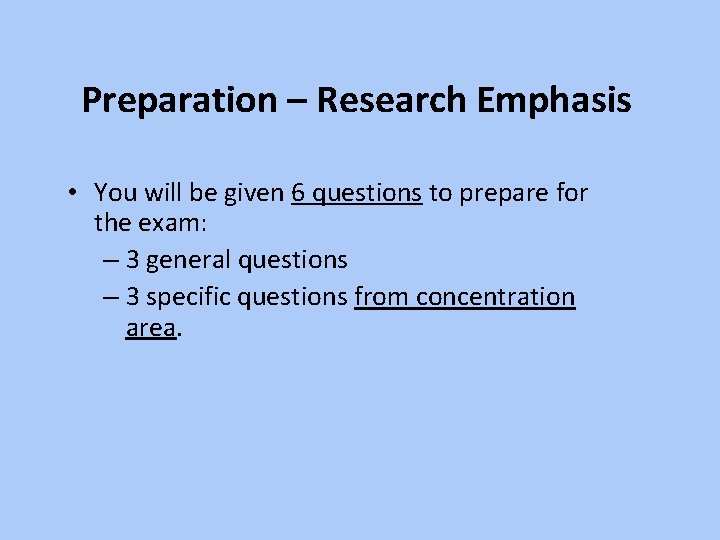 Preparation – Research Emphasis

• You will be given 6 questions to prepare for the exam:
 – 3 general questions
 – 3 specific questions from concentration area.